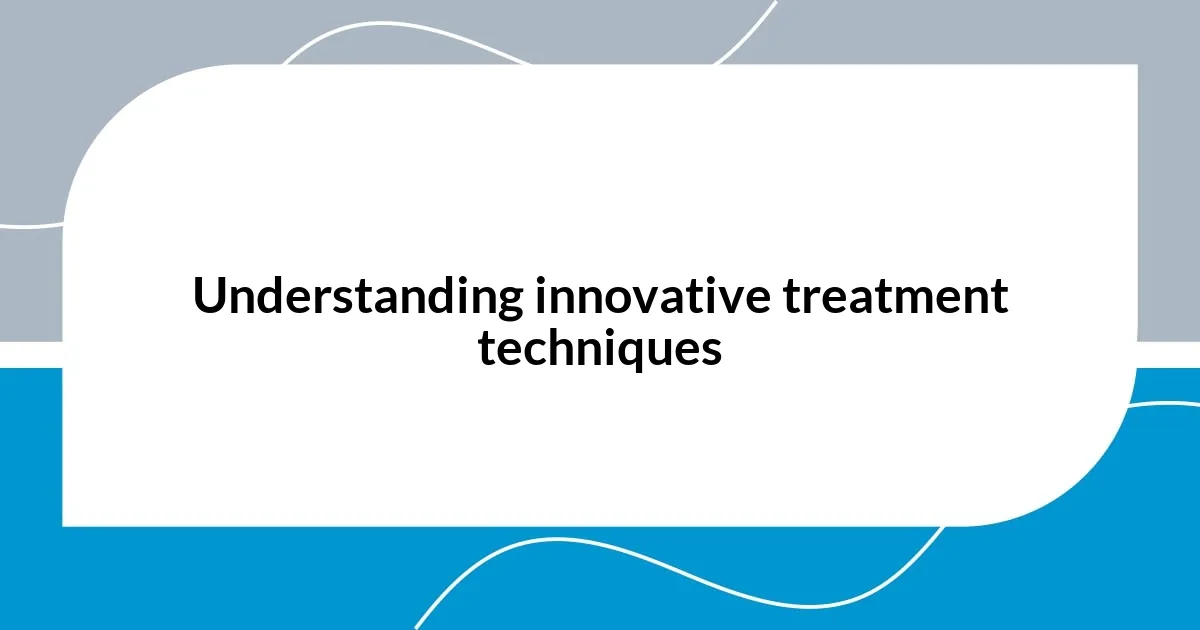 Understanding innovative treatment techniques